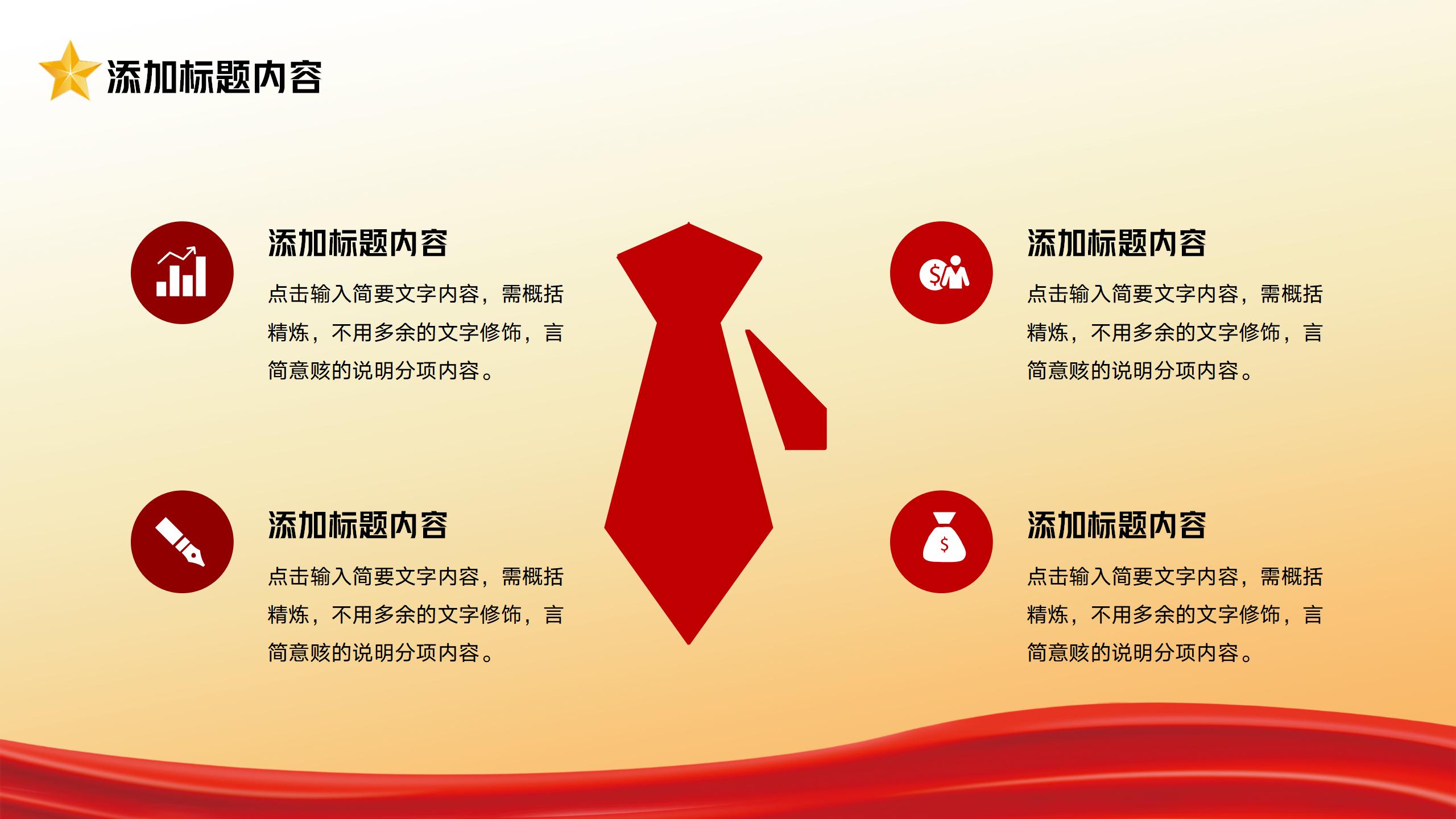 添加标题内容

添加标题内容

点击输入简要文字内容，需概括精炼，不用多余的文字修饰，言简意赅的说明分项内容。

添加标题内容

点击输入简要文字内容，需概括精炼，不用多余的文字修饰，言简意赅的说明分项内容。

添加标题内容

点击输入简要文字内容，需概括精炼，不用多余的文字修饰，言简意赅的说明分项内容。

添加标题内容

点击输入简要文字内容，需概括精炼，不用多余的文字修饰，言简意赅的说明分项内容。